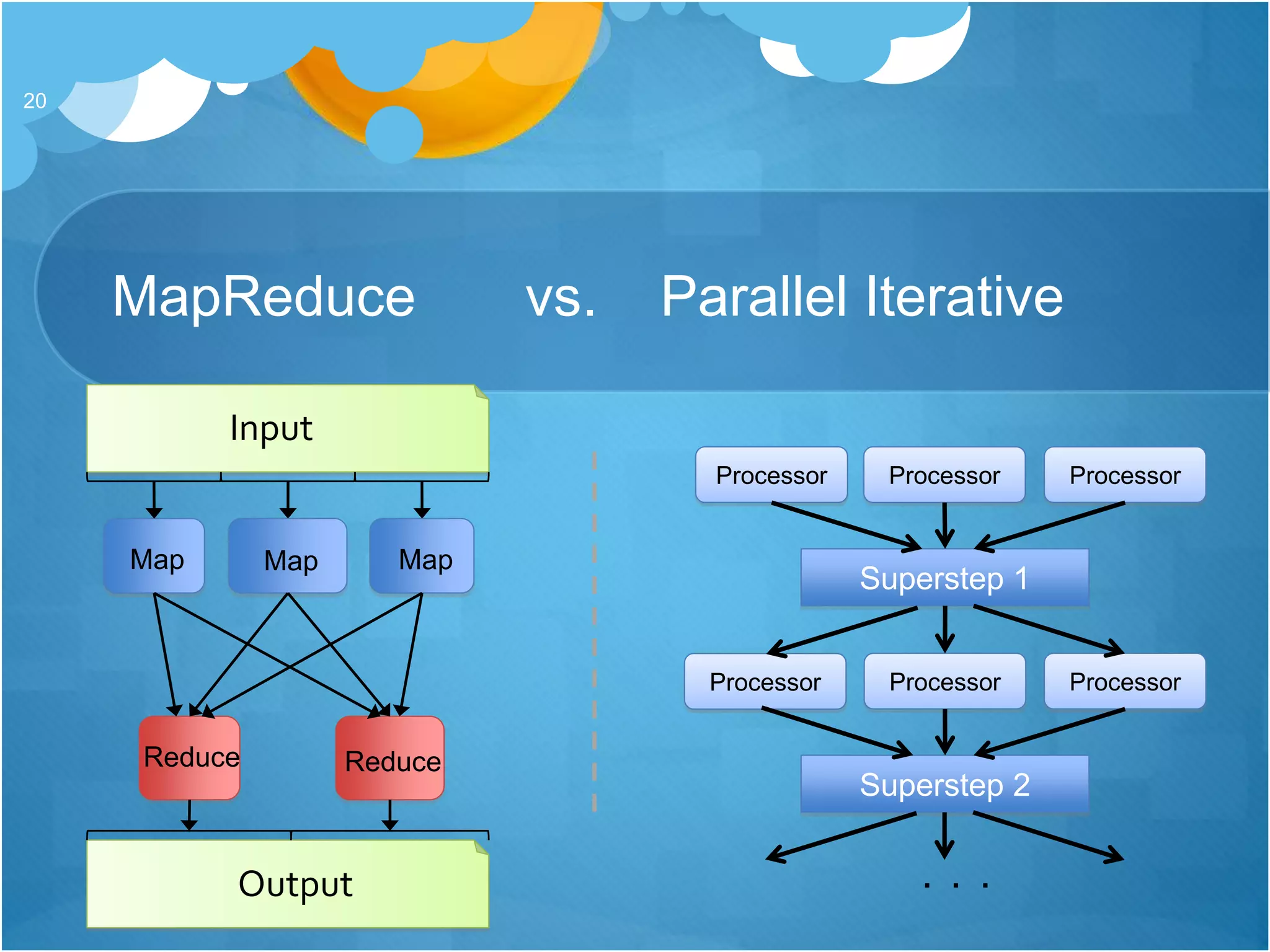 20

MapReduce vs. Parallel Iterative

Input

Map

Map

Map

Reduce

Reduce

Output

Processor

Processor

Processor

Superstep 1

Processor

Processor

Processor

Superstep 2

. . .